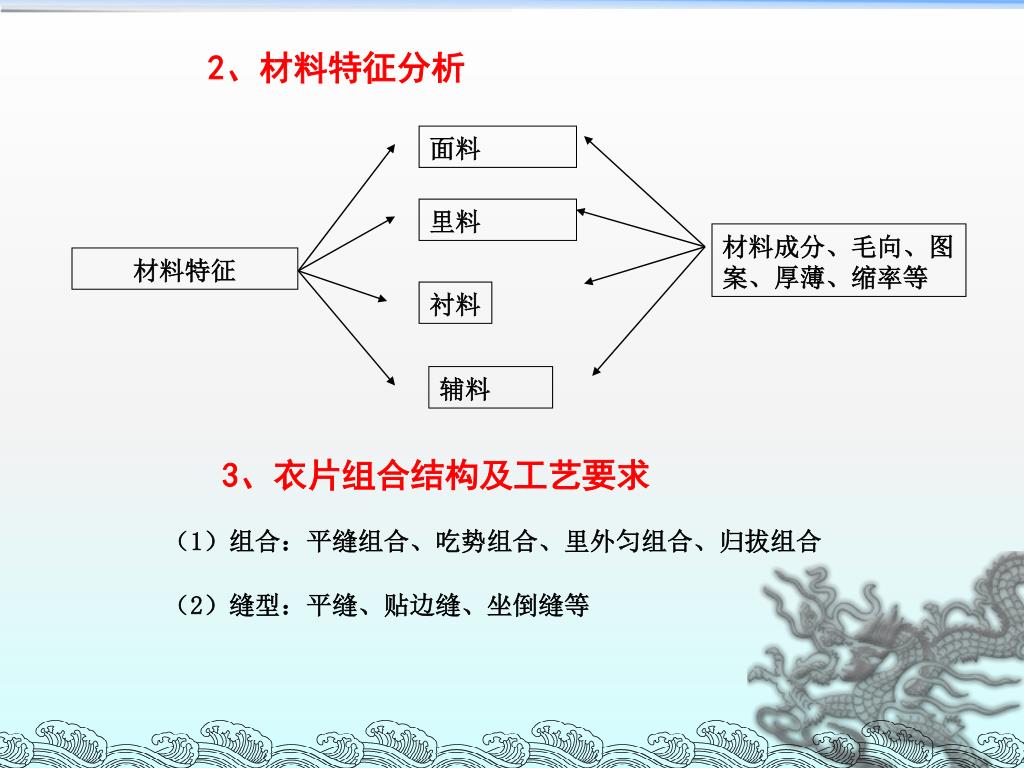 2、材料特征分析

材料特征

面料

里料

衬料

辅料

材料成分、毛向、图案、厚薄、缩率等

3、衣片组合结构及工艺要求

（1）组合：平缝组合、吃势组合、里外匀组合、归拔组合

（2）缝型：平缝、贴边缝、坐倒缝等